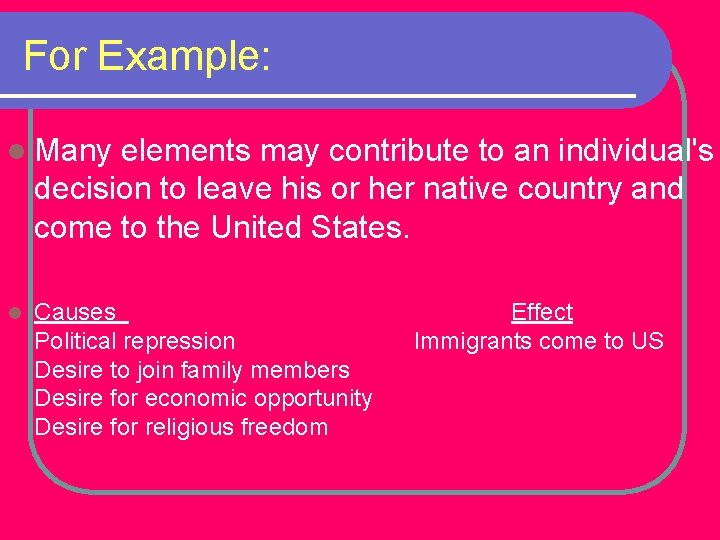 For Example:

Many elements may contribute to an individual's decision to leave his or her native country and come to the United States.

Causes
Political repression
Desire to join family members
Desire for economic opportunity
Desire for religious freedom

Effect
Immigrants come to US